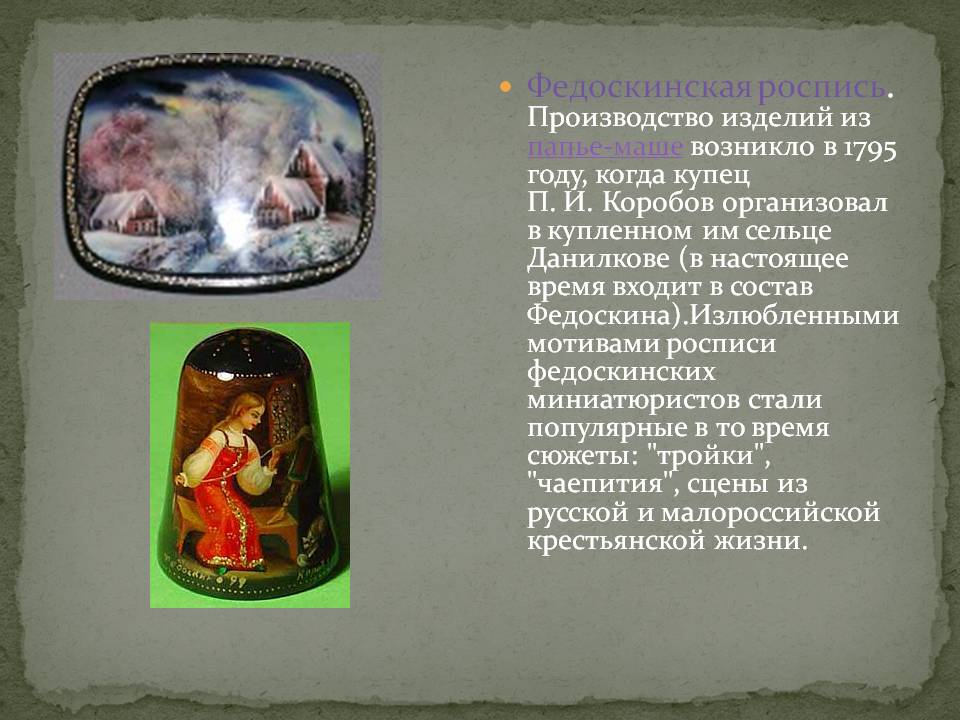 Федоскинская роспись. Производство изделий из папье-маше возникло в 1795 году, когда купец П. И. Коробов организовал в купленном им сельце Данилкове (в настоящее время входит в состав Федоскина).Излюбленными мотивами росписи федоскинских миниатюристов стали популярные в то время сюжеты: "тройки", "чаепития", сцены из русской и малороссийской крестьянской жизни.